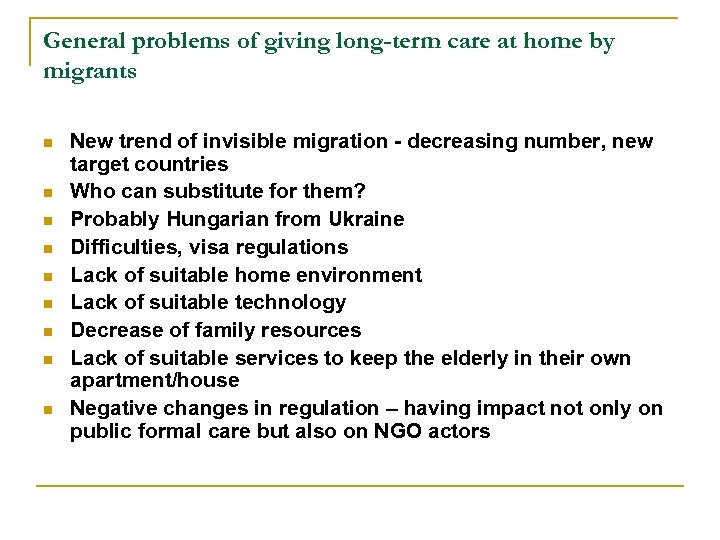 General problems of giving long-term care at home by migrants

- New trend of invisible migration - decreasing number, new target countries
- Who can substitute for them?
- Probably Hungarian from Ukraine
- Difficulties, visa regulations
- Lack of suitable home environment
- Lack of suitable technology
- Decrease of family resources
- Lack of suitable services to keep the elderly in their own apartment/house
- Negative changes in regulation – having impact not only on public formal care but also on NGO actors